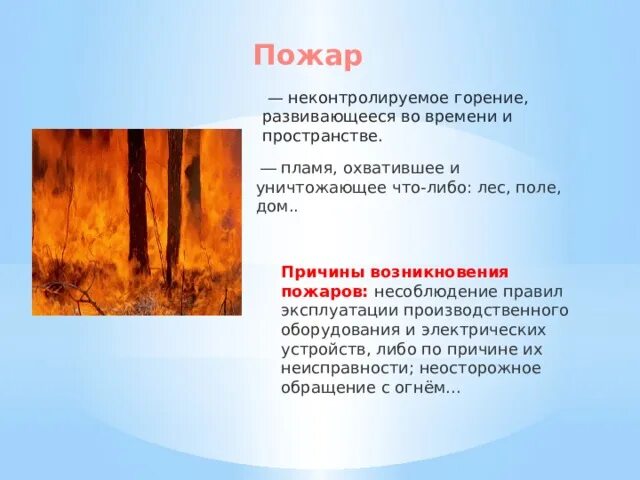 Пожар

— неконтролируемое горение, развивающееся во времени и пространстве.

— пламя, охватившее и уничтожающее что-либо: лес, поле, дом..

Причины возникновения пожаров: несоблюдение правил эксплуатации производственного оборудования и электрических устройств, либо по причине их неисправности; неосторожное обращение с огнём...